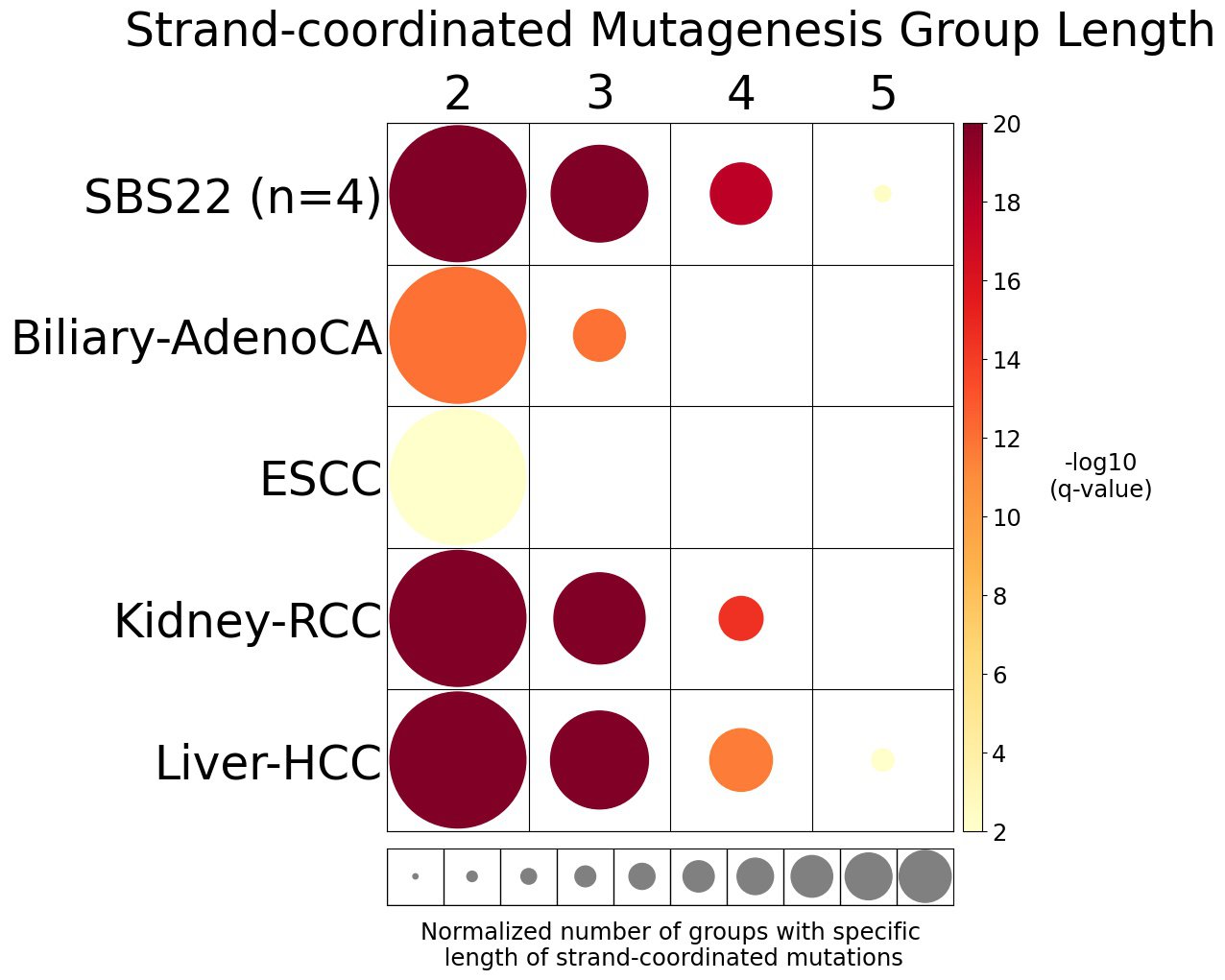 Strand-coordinated Mutagenesis Group Length

2 3 4 5

SBS22 (n=4)

Biliary-AdenoCA

ESCC

Kidney-RCC

Liver-HCC

20
18
16
14
12
10
8
6
4
2

-log10
(q-value)

Normalized number of groups with specific length of strand-coordinated mutations